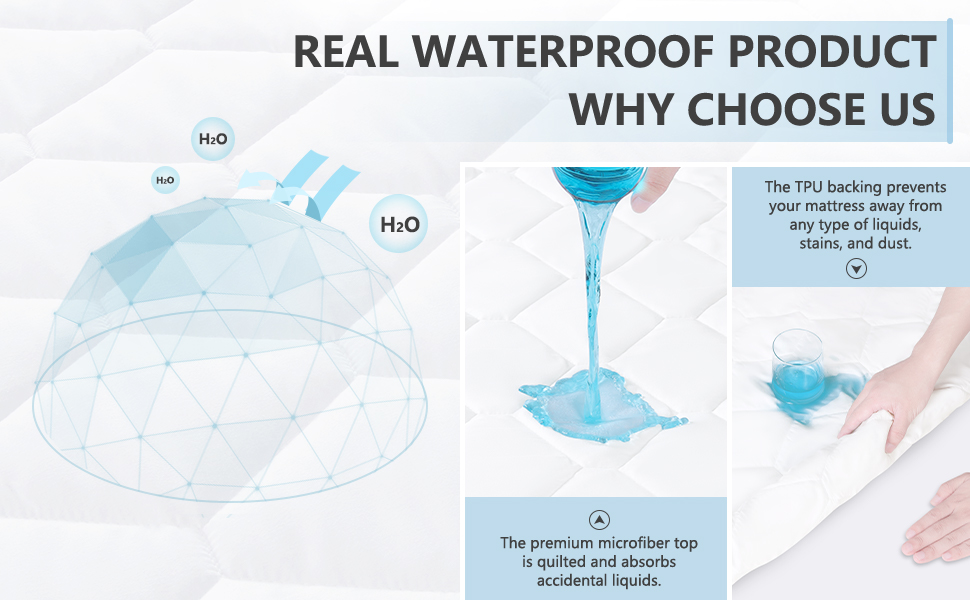 REAL WATERPROOF PRODUCT
WHY CHOOSE US

$H_2O$

$H_2O$

$H_2O$

The TPU backing prevents your mattress away from any type of liquids, stains, and dust.

The premium microfiber top is quilted and absorbs accidental liquids.